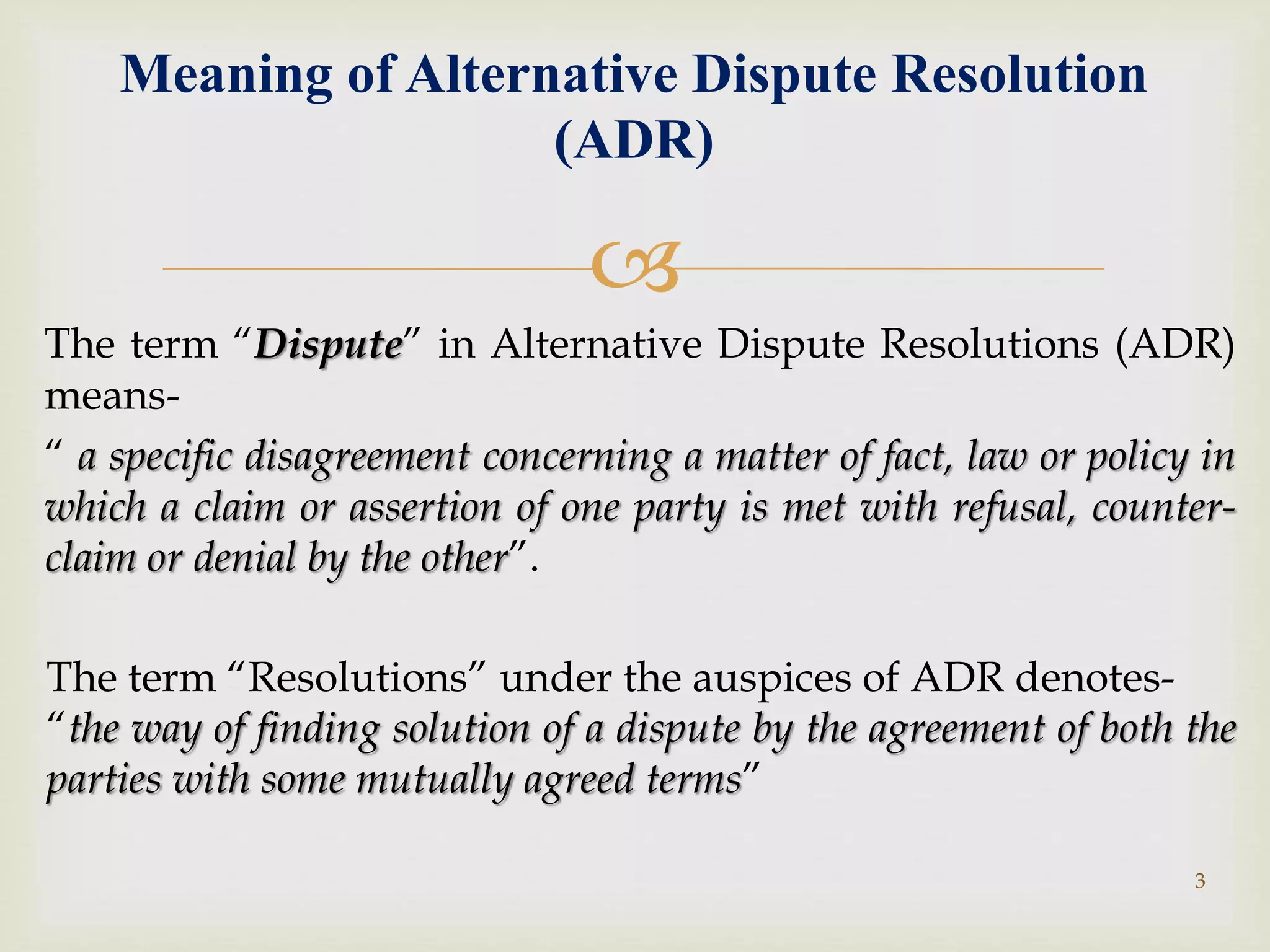 Meaning of Alternative Dispute Resolution (ADR)

The term “Dispute” in Alternative Dispute Resolutions (ADR) means-
“ a specific disagreement concerning a matter of fact, law or policy in which a claim or assertion of one party is met with refusal, counter-claim or denial by the other”.

The term “Resolutions” under the auspices of ADR denotes-
“the way of finding solution of a dispute by the agreement of both the parties with some mutually agreed terms”

3